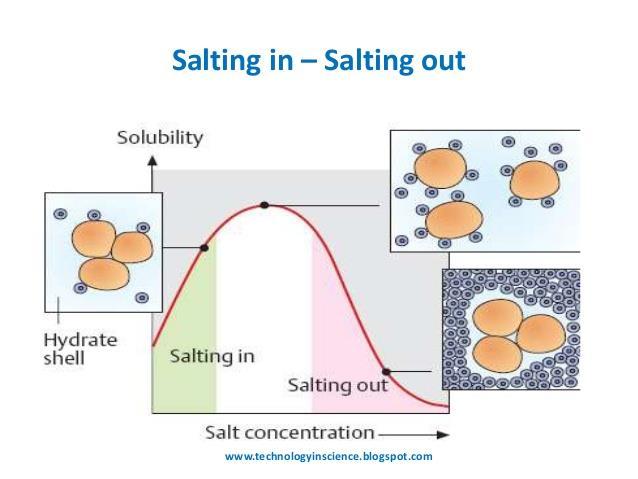 Salting in – Salting out

Solubility

Hydrate shell

Salting in

Salting out

Salt concentration

www.technologyinscience.blogspot.com